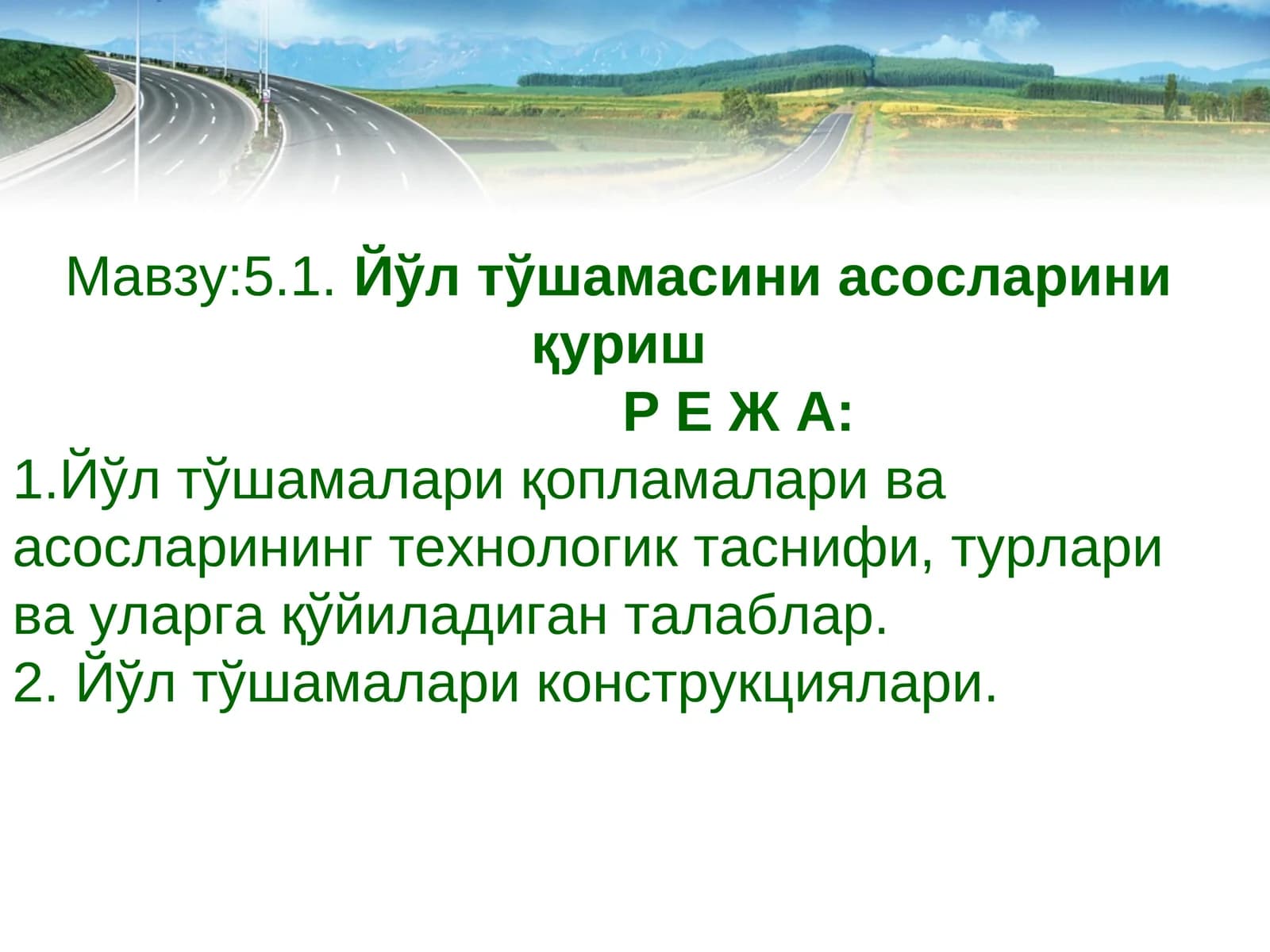 Мавзу:5.1. Йўл тўшамасини асосларини қуриш

Р Е Ж А:

1.Йўл тўшамалари қопламалари ва асосларининг технологик таснифи, турлари ва уларга қўйиладиган талаблар.
2. Йўл тўшамалари конструкциялари.